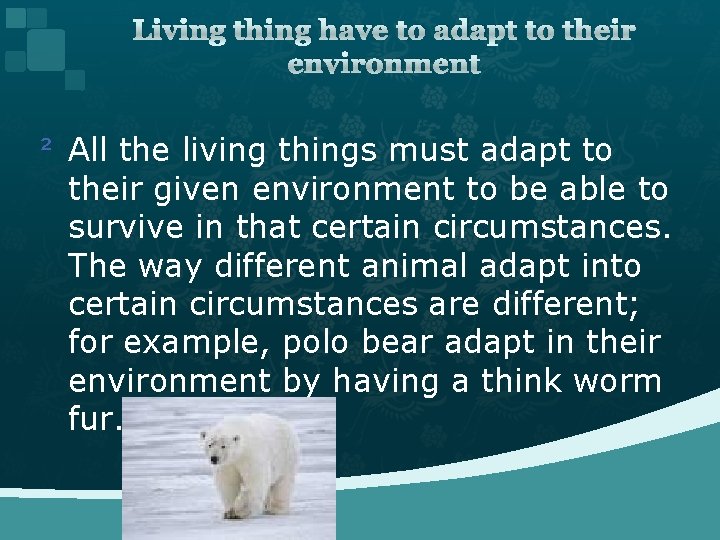 Living thing have to adapt to their environment

² All the living things must adapt to their given environment to be able to survive in that certain circumstances. The way different animal adapt into certain circumstances are different; for example, polo bear adapt in their environment by having a think worm fur.